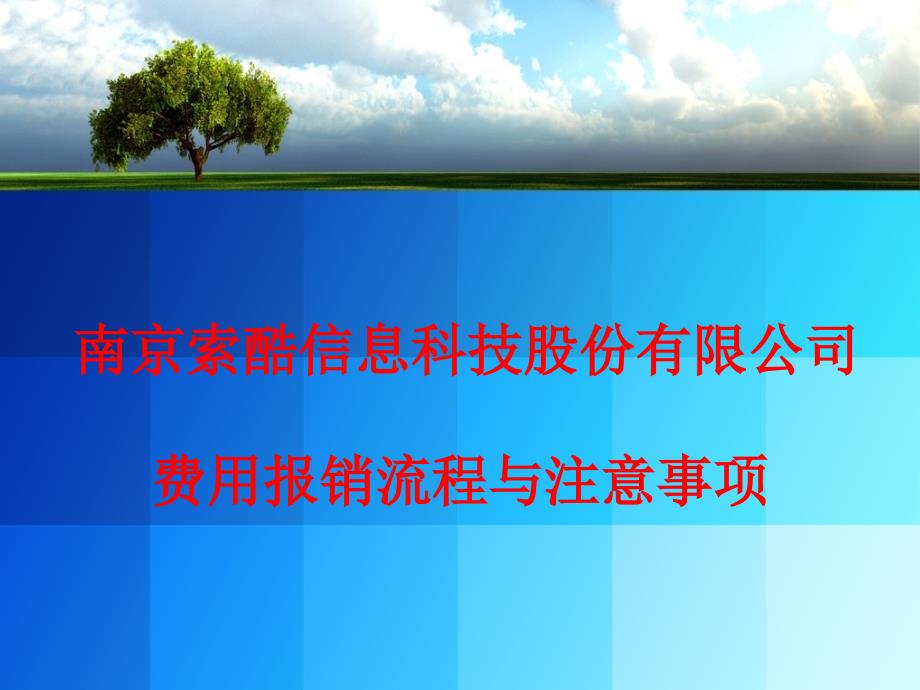 南京索酷信息科技股份有限公司

费用报销流程与注意事项